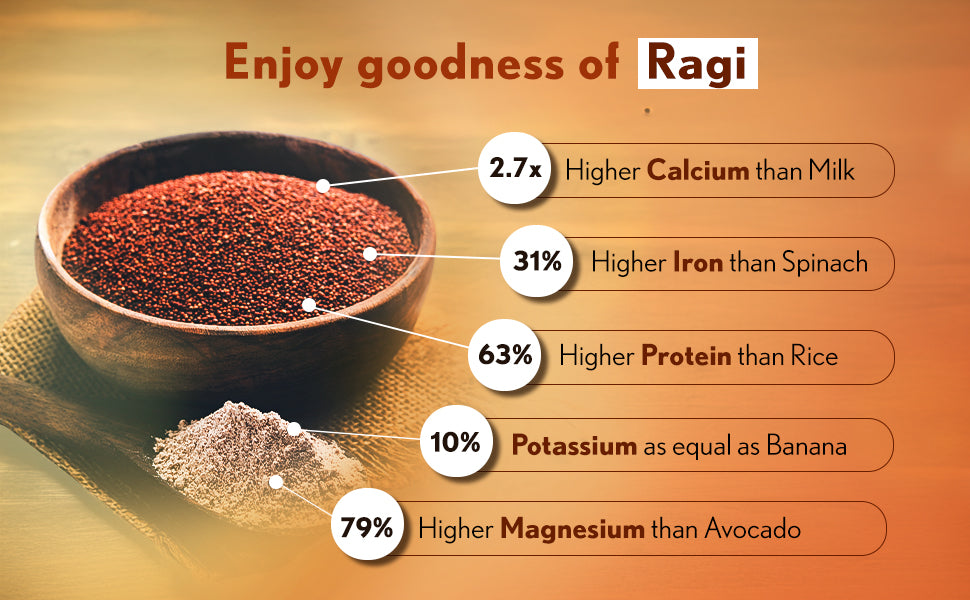 Enjoy goodness of Ragi

2.7x Higher Calcium than Milk

31% Higher Iron than Spinach

63% Higher Protein than Rice

10% Potassium as equal as Banana

79% Higher Magnesium than Avocado